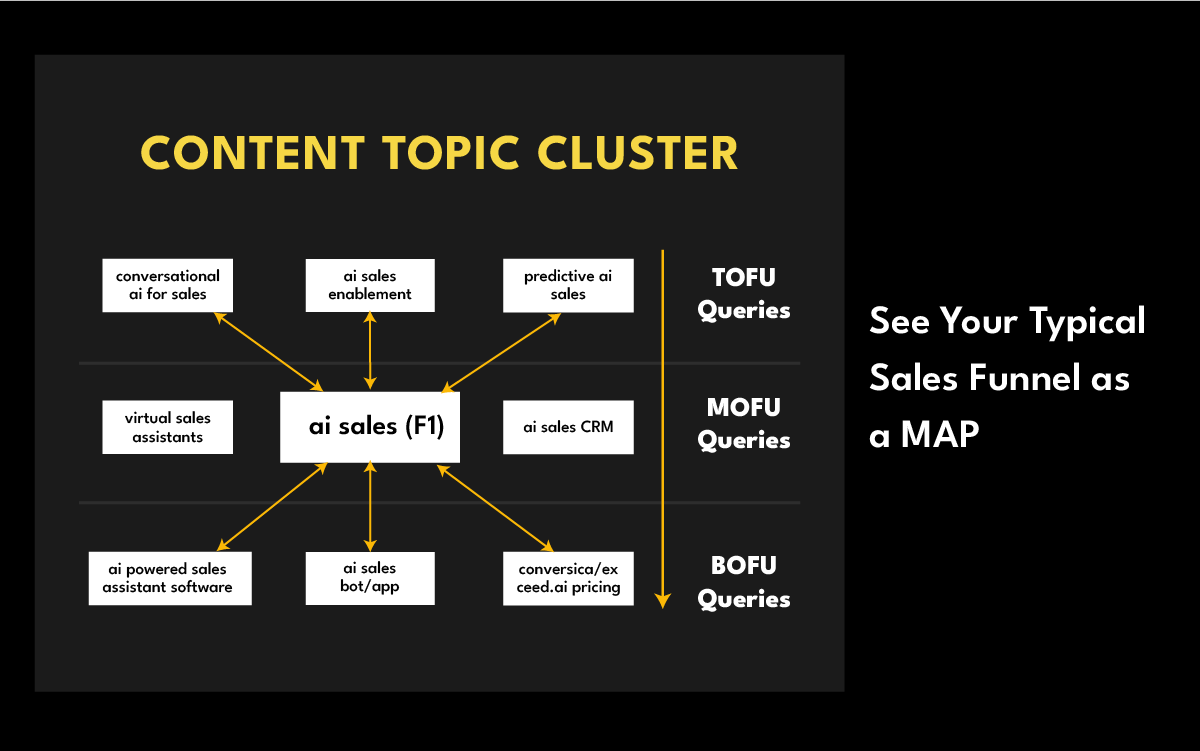 CONTENT TOPIC CLUSTER

conversational ai for sales

ai sales enablement

predictive ai sales

TOFU Queries

virtual sales assistants

ai sales (F1)

ai sales CRM

MOFU Queries

ai powered sales assistant software

ai sales bot/app

conversica/exceed.ai pricing

BOFU Queries

See Your Typical Sales Funnel as a MAP